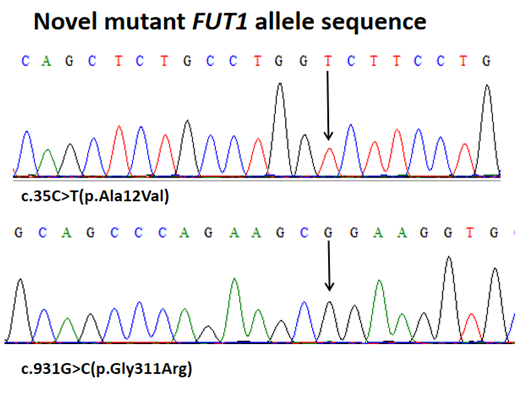 Novel mutant FUT1 allele sequence

C A G C T C T G C C T G G T C T T C C T G

c.35C>T(p.Ala12Val)

G C A G C C C A G A A G C G G A A G G T G

c.931G>C(p.Gly311Arg)